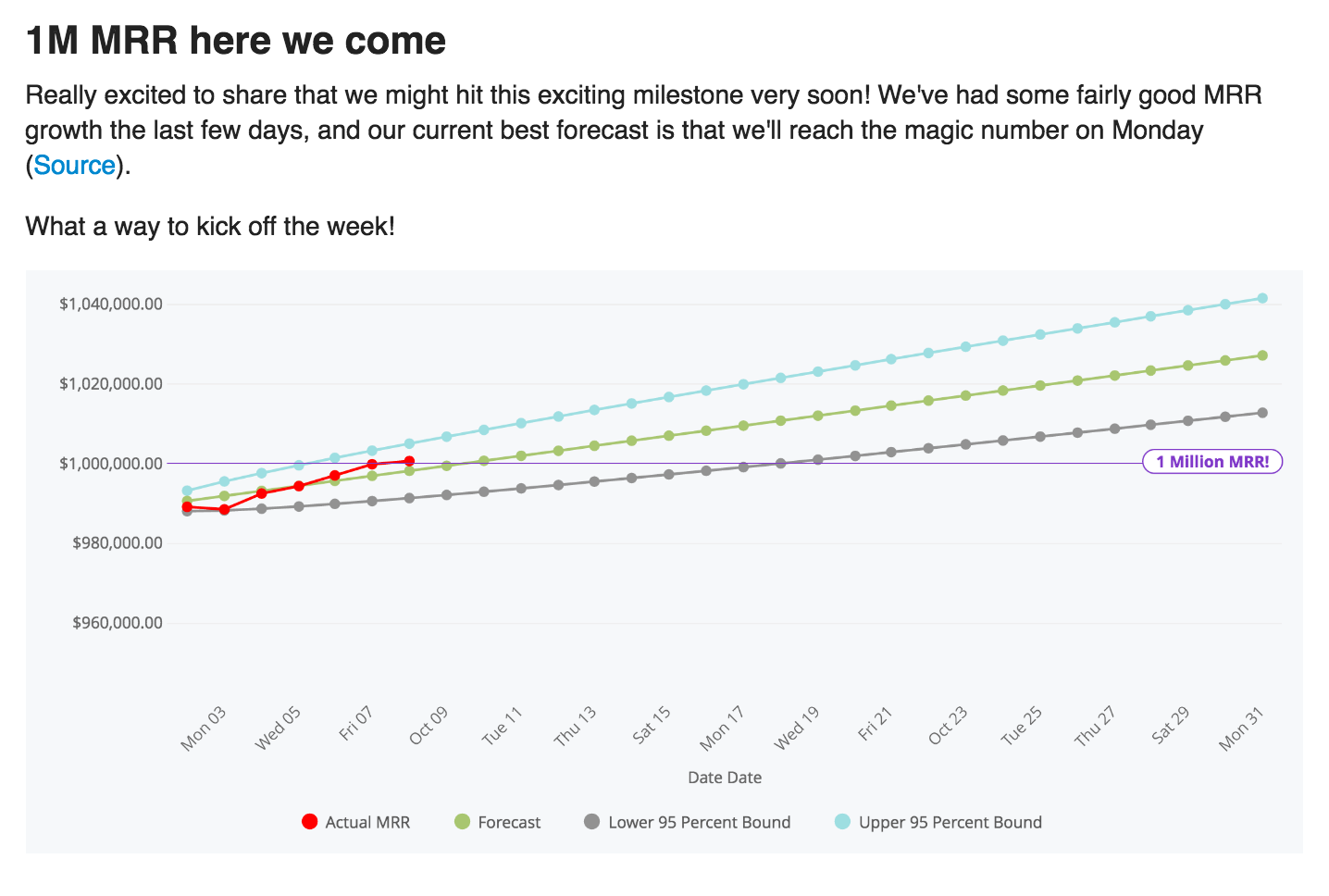 1M MRR here we come

Really excited to share that we might hit this exciting milestone very soon! We've had some fairly good MRR growth the last few days, and our current best forecast is that we'll reach the magic number on Monday (Source).

What a way to kick off the week!

$1,040,000.00
$1,020,000.00
$1,000,000.00
$980,000.00
$960,000.00

1 Million MRR!

Mon 03
Wed 05
Fri 07
Oct 09
Tue 11
Thu 13
Sat 15
Mon 17
Wed 19
Fri 21
Oct 23
Tue 25
Thu 27
Sat 29
Mon 31

Date Date

Actual MRR
Forecast
Lower 95 Percent Bound
Upper 95 Percent Bound